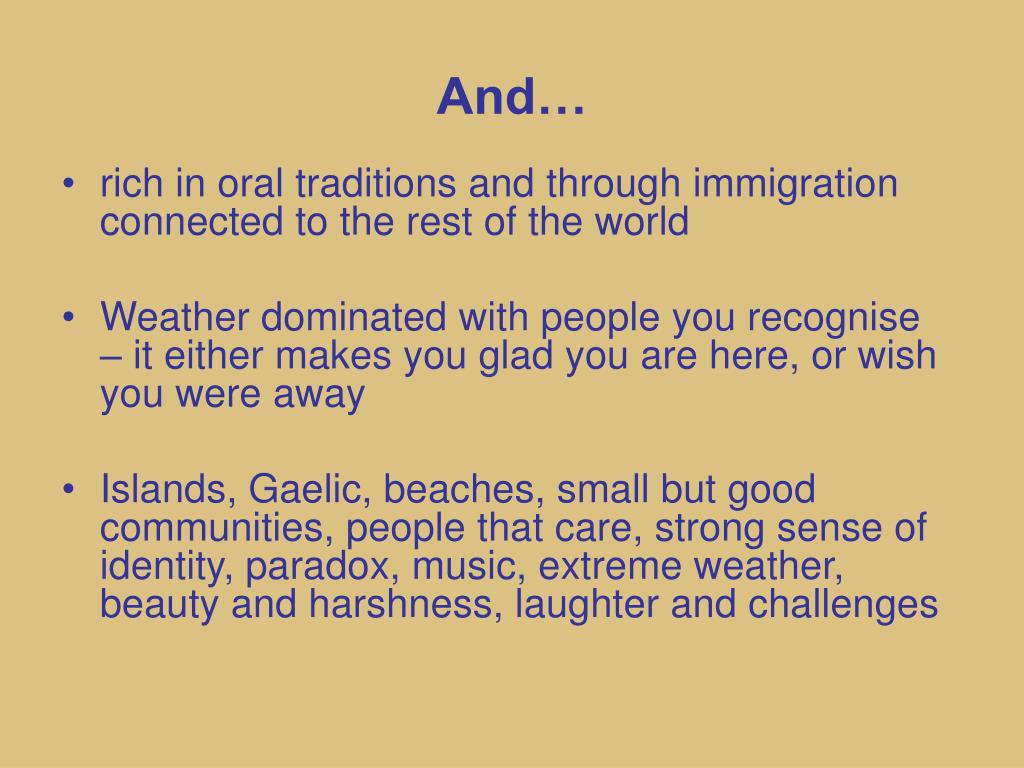 And…

• rich in oral traditions and through immigration connected to the rest of the world

• Weather dominated with people you recognise – it either makes you glad you are here, or wish you were away

• Islands, Gaelic, beaches, small but good communities, people that care, strong sense of identity, paradox, music, extreme weather, beauty and harshness, laughter and challenges